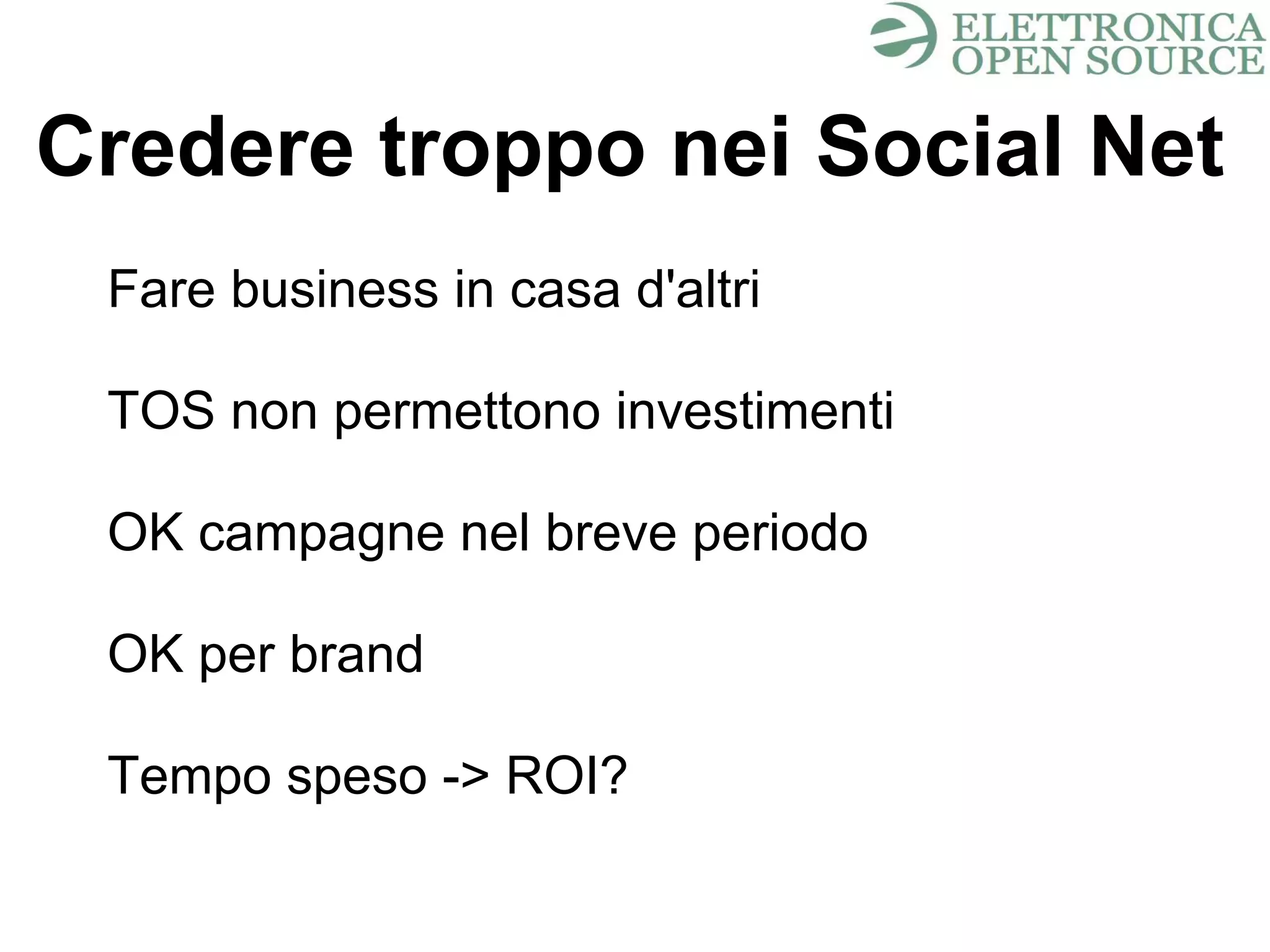 ELETTRONICA OPEN SOURCE

Credere troppo nei Social Net

Fare business in casa d'altri

TOS non permettono investimenti

OK campagne nel breve periodo

OK per brand

Tempo speso -> ROI?